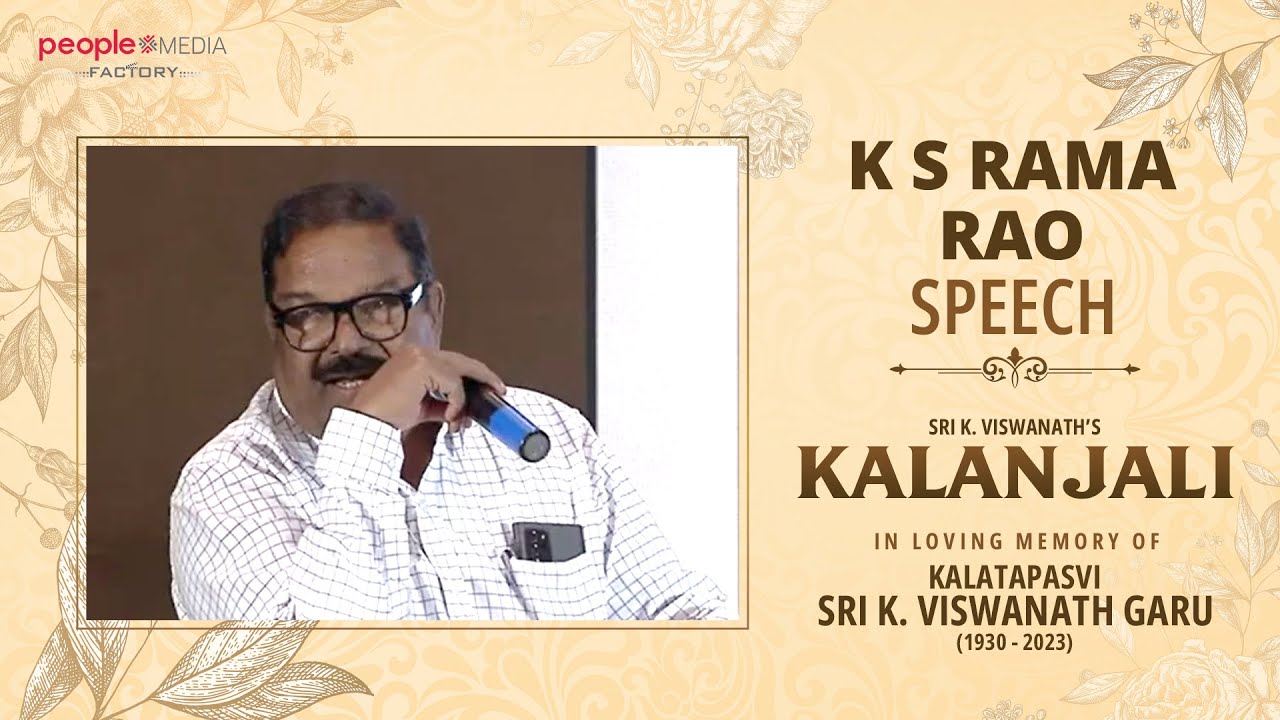 people MEDIA
FACTORY

K S RAMA RAO SPEECH

SRI K. VISWANATH'S
KALANJALI

IN LOVING MEMORY OF
KALATAPASVI
SRI K. VISWANATH GARU
(1930 - 2023)